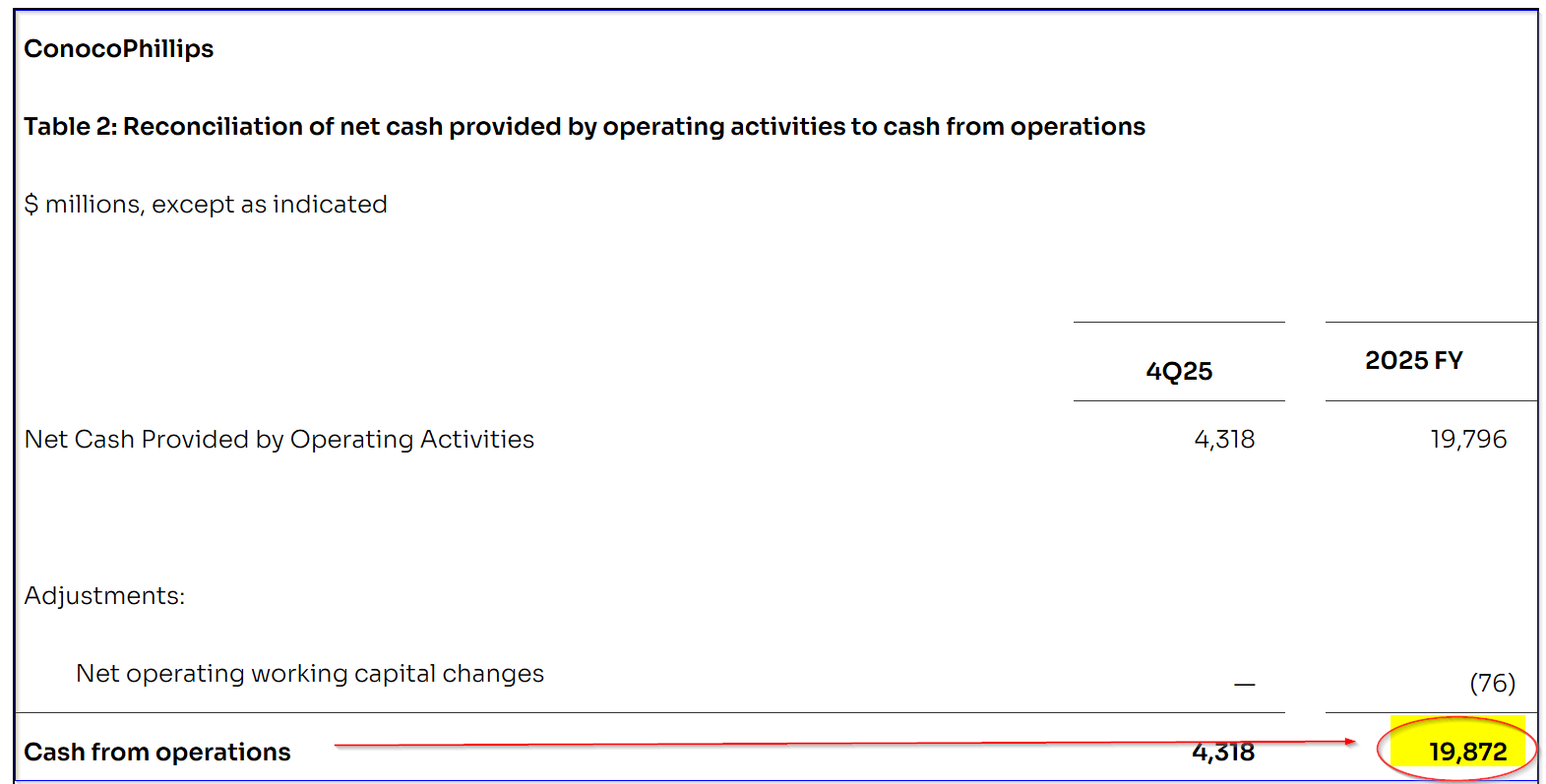 ConocoPhillips

Table 2: Reconciliation of net cash provided by operating activities to cash from operations

$ millions, except as indicated

| | 4Q25 | 2025 FY |
|---|---|---|
| Net Cash Provided by Operating Activities | 4,318 | 19,796 |
| Adjustments: | | |
| Net operating working capital changes | — | (76) |
| Cash from operations | 4,318 | 19,872 |